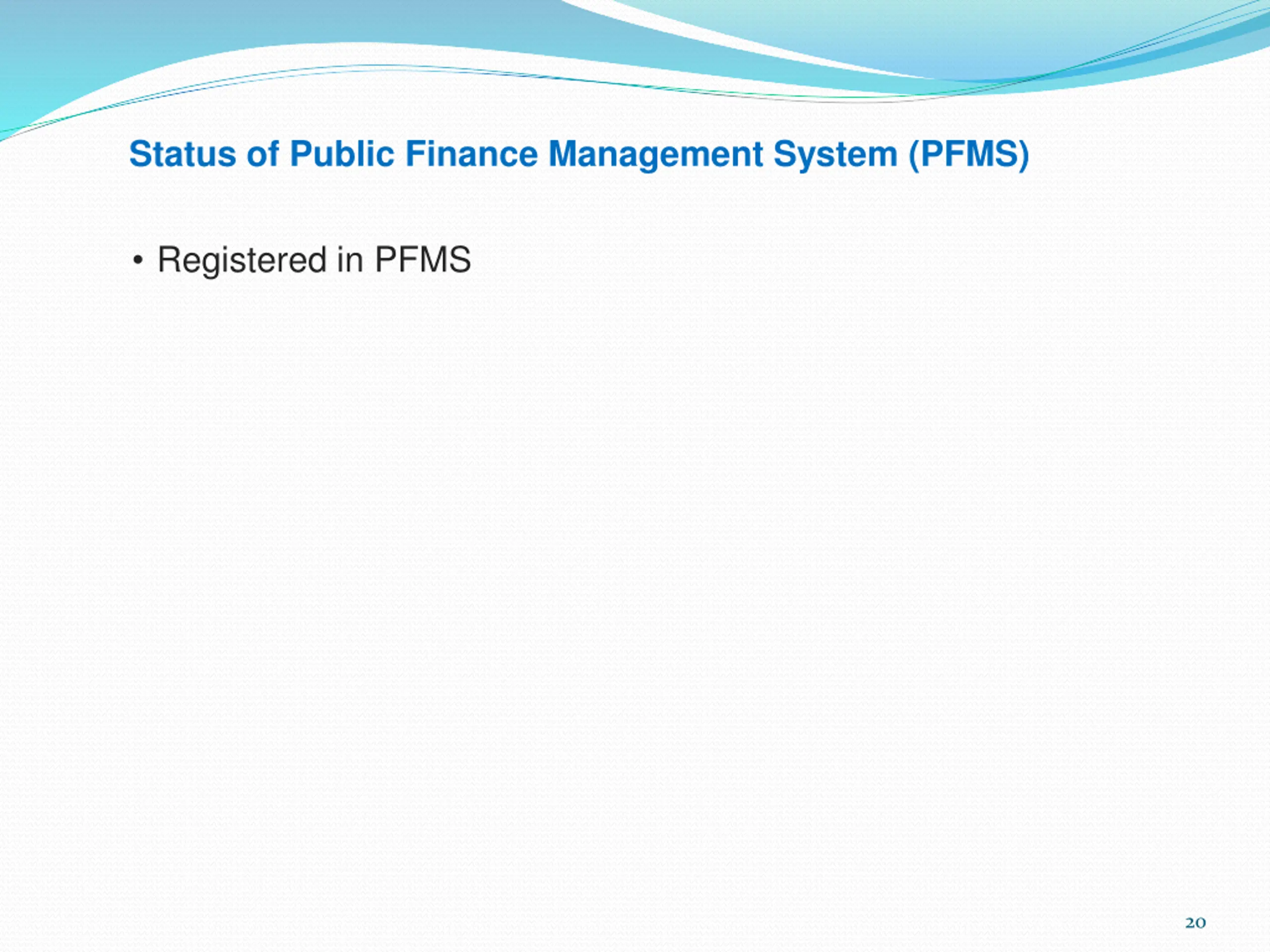 Status of Public Finance Management System (PFMS)

• Registered in PFMS

20